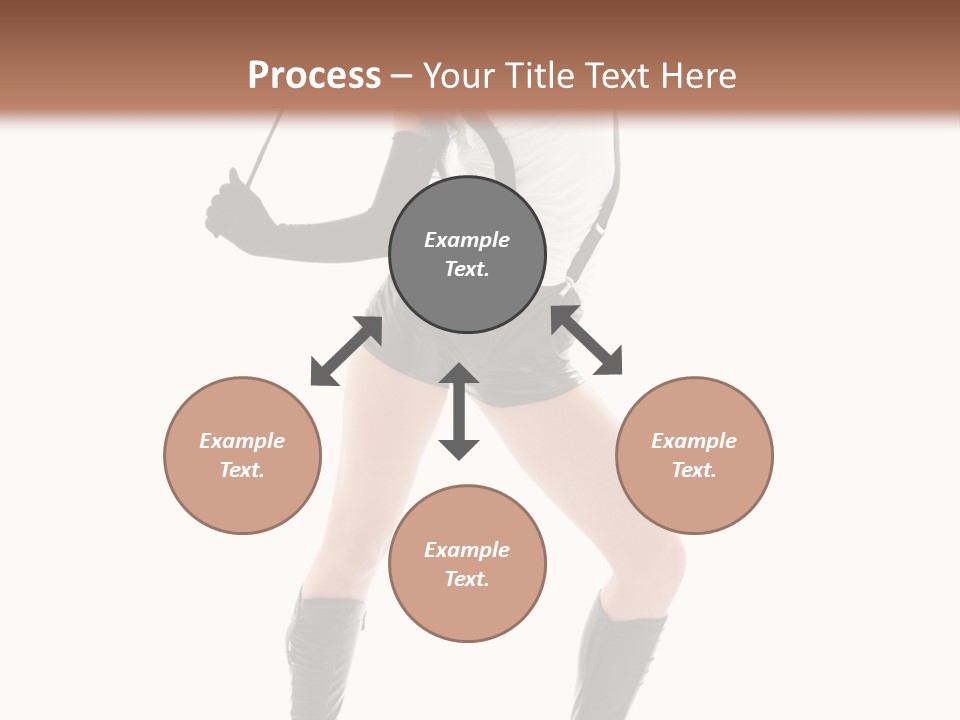 Process – Your Title Text Here

Example Text.

Example Text.

Example Text.

Example Text.